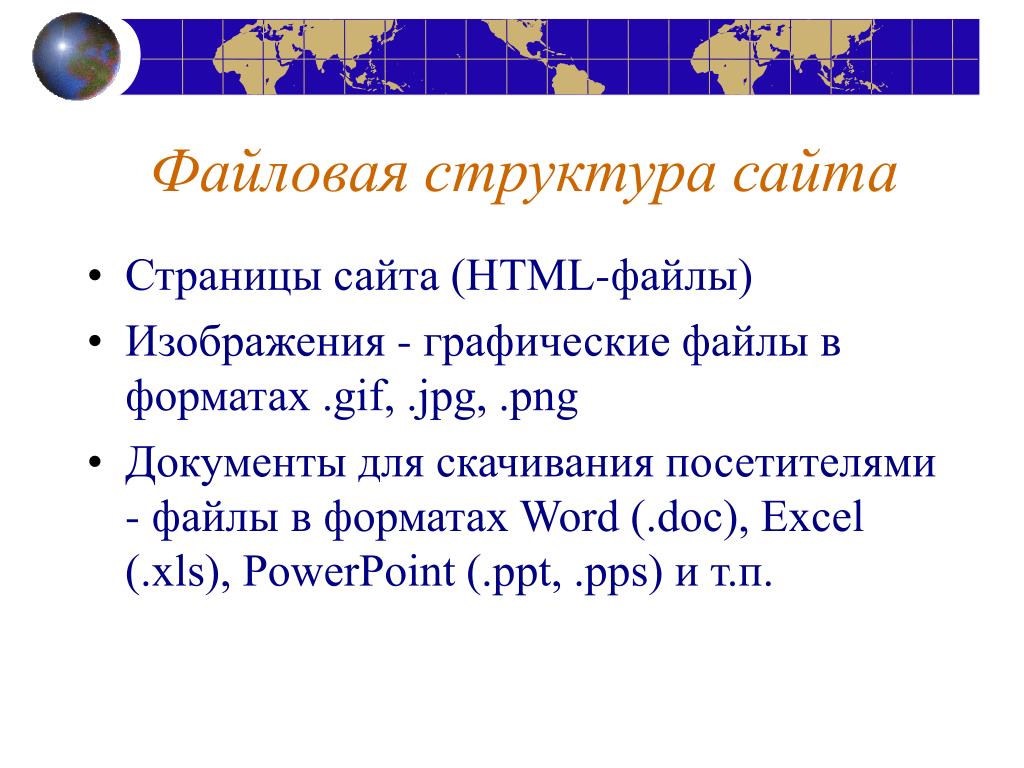 Файловая структура сайта

• Страницы сайта (HTML-файлы)
• Изображения - графические файлы в форматах .gif, .jpg, .png
• Документы для скачивания посетителями - файлы в форматах Word (.doc), Excel (.xls), PowerPoint (.ppt, .pps) и т.п.